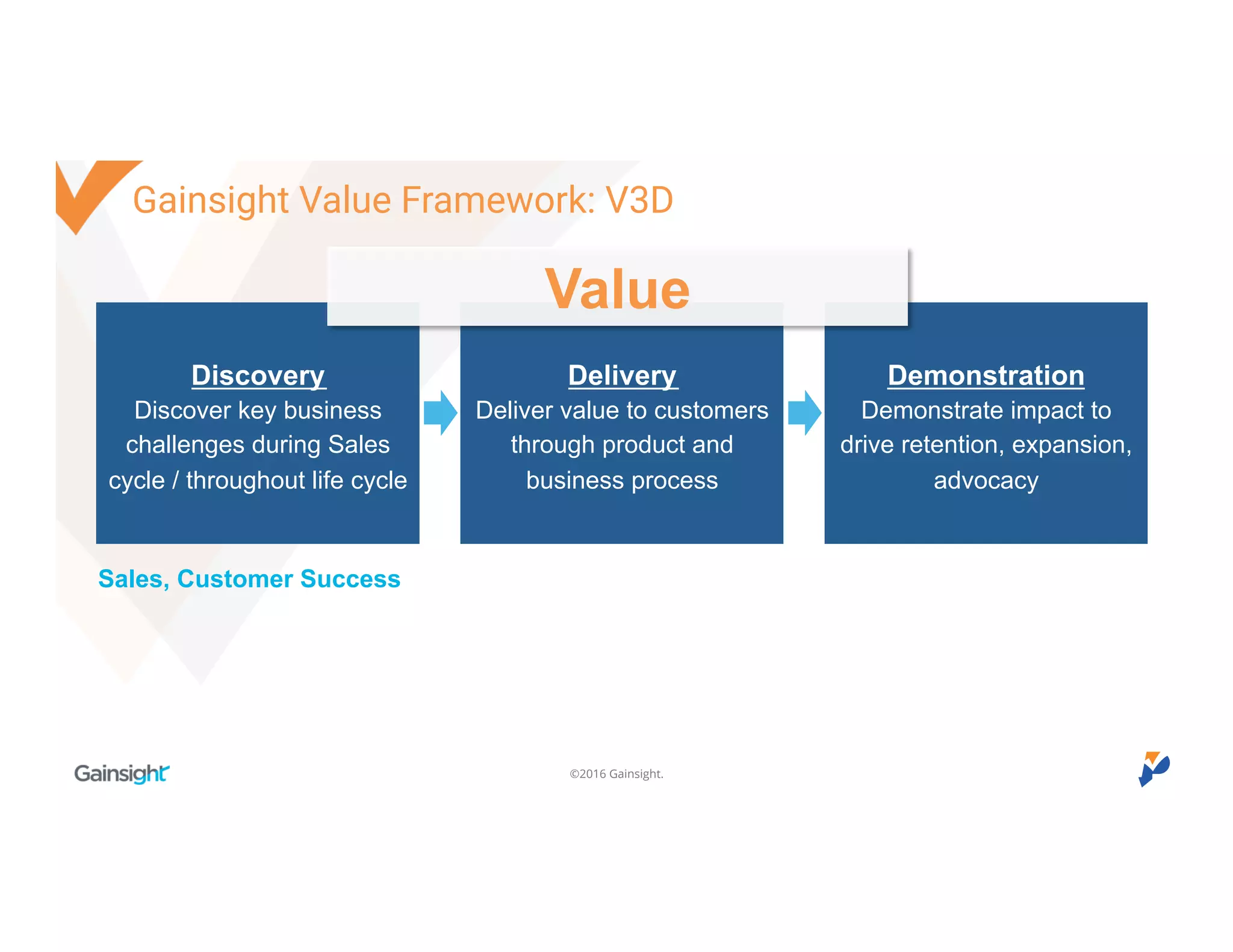 Gainsight Value Framework: V3D

Value

Discovery
Discover key business challenges during Sales cycle / throughout life cycle

Delivery
Deliver value to customers through product and business process

Demonstration
Demonstrate impact to drive retention, expansion, advocacy

Sales, Customer Success

Gainsight

©2016 Gainsight.